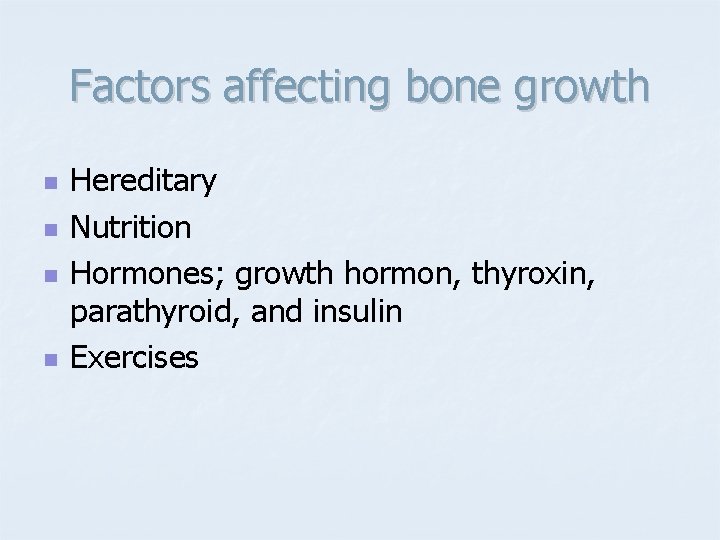 Factors affecting bone growth

- Hereditary
- Nutrition
- Hormones; growth hormon, thyroxin, parathyroid, and insulin
- Exercises